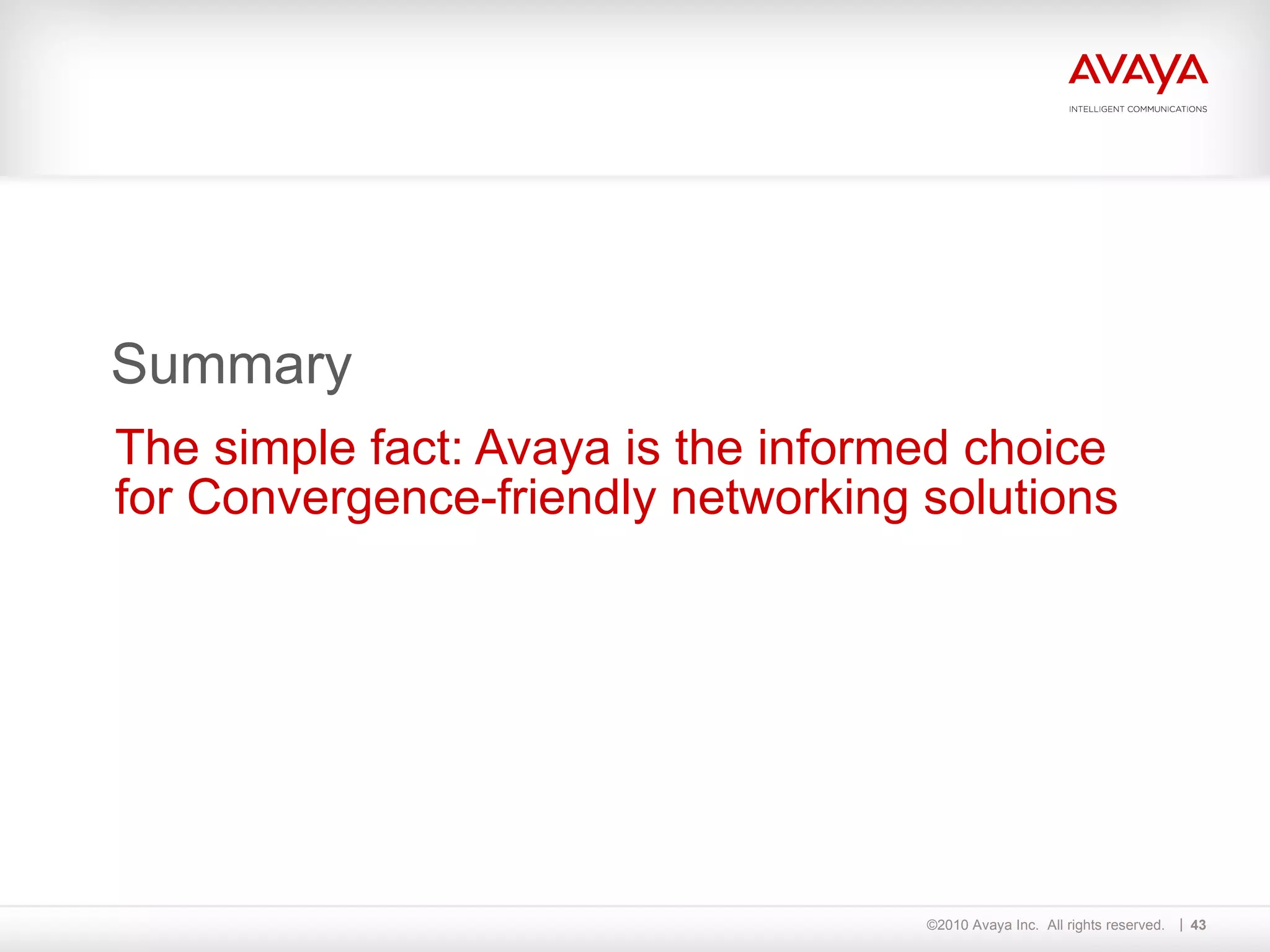 AVAYA
INTELLIGENT COMMUNICATIONS

Summary

The simple fact: Avaya is the informed choice for Convergence-friendly networking solutions

©2010 Avaya Inc. All rights reserved. | 43